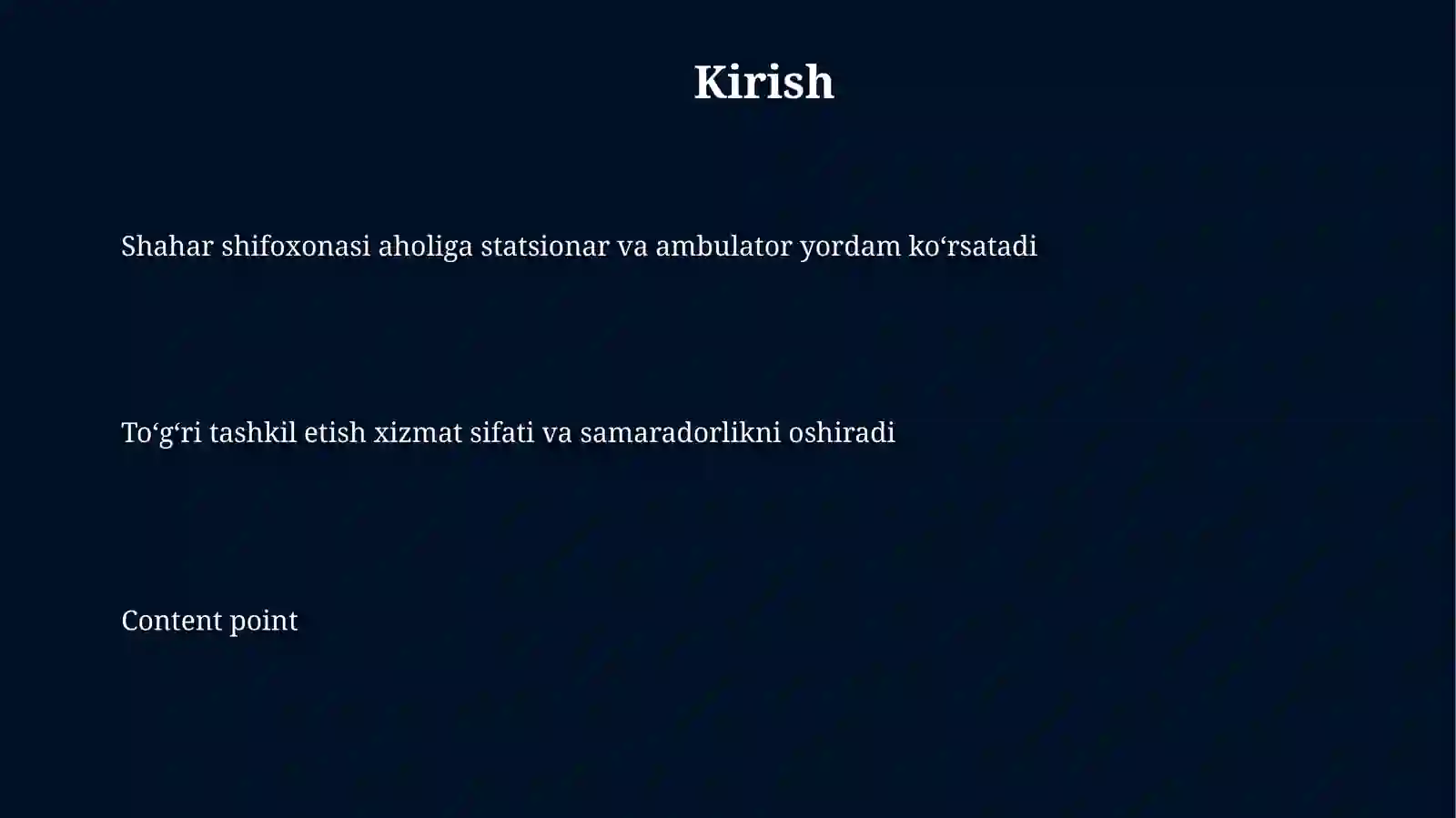 Kirish

Shahar shifoxonasi aholiga statsionar va ambulator yordam ko‘rsatadi

To‘g‘ri tashkil etish xizmat sifati va samaradorlikni oshiradi

Content point